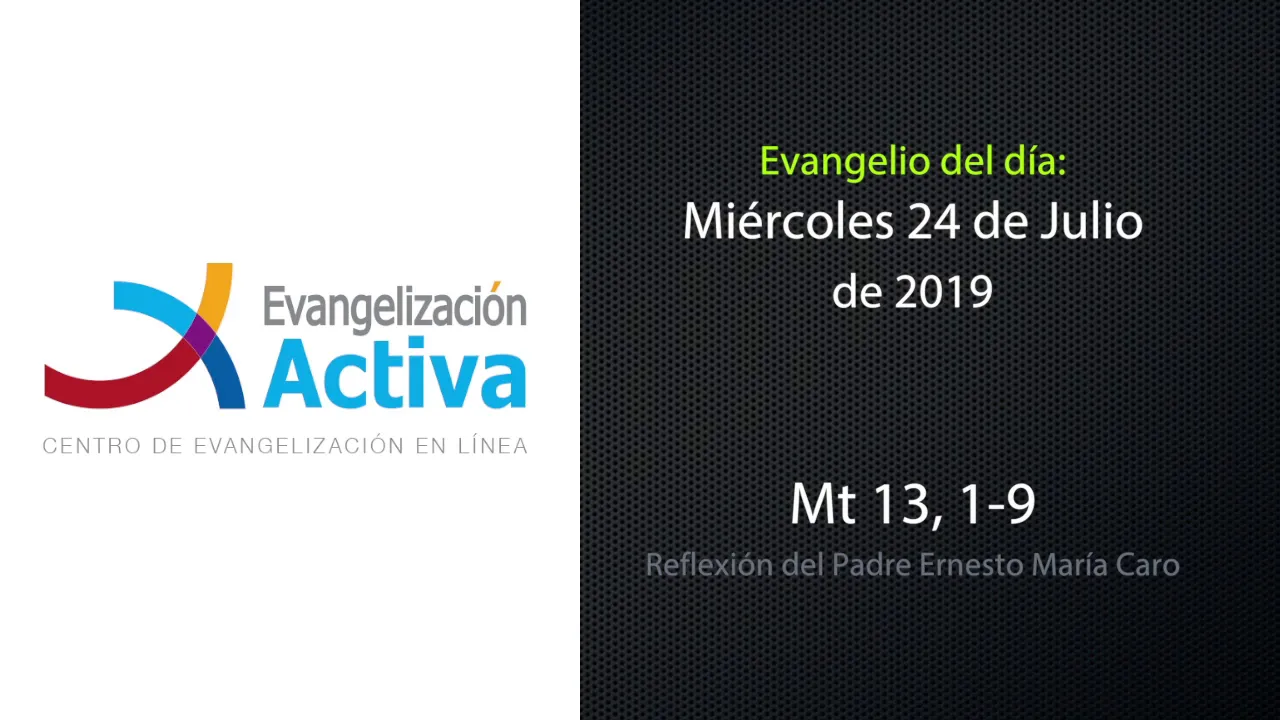 Evangelización
Activa
CENTRO DE EVANGELIZACIÓN EN LÍNEA

Evangelio del día:
Miércoles 24 de Julio de 2019

Mt 13, 1-9
Reflexión del Padre Ernesto María Caro